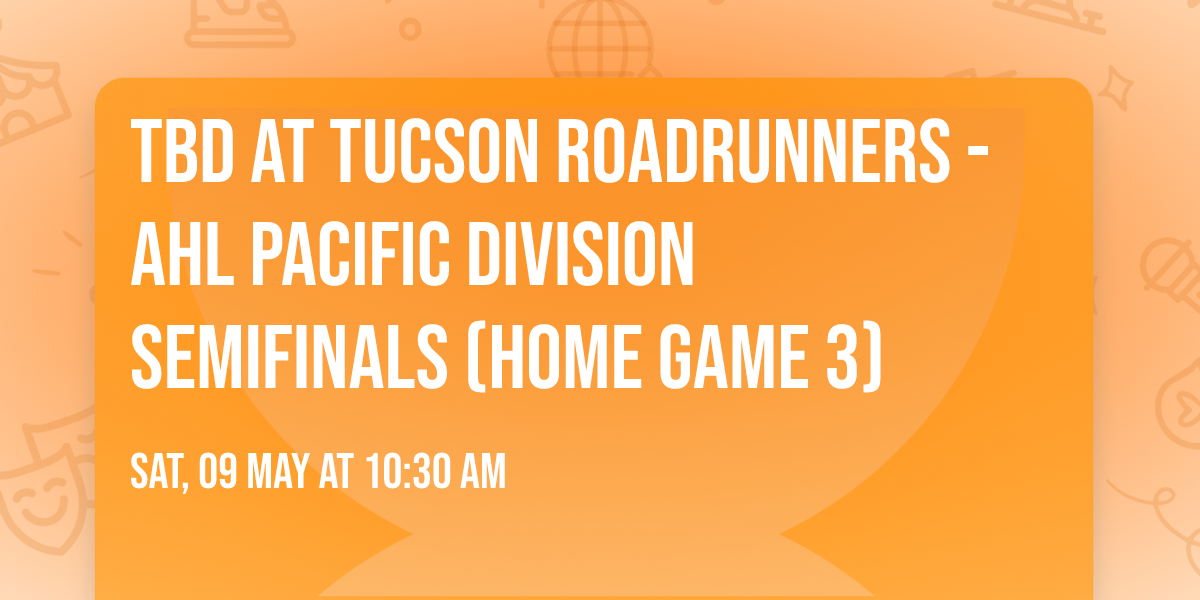 TBD AT TUCSON ROADRUNNERS - AHL PACIFIC DIVISION SEMIFINALS (HOME GAME 3)

SAT, 09 MAY AT 10:30 AM